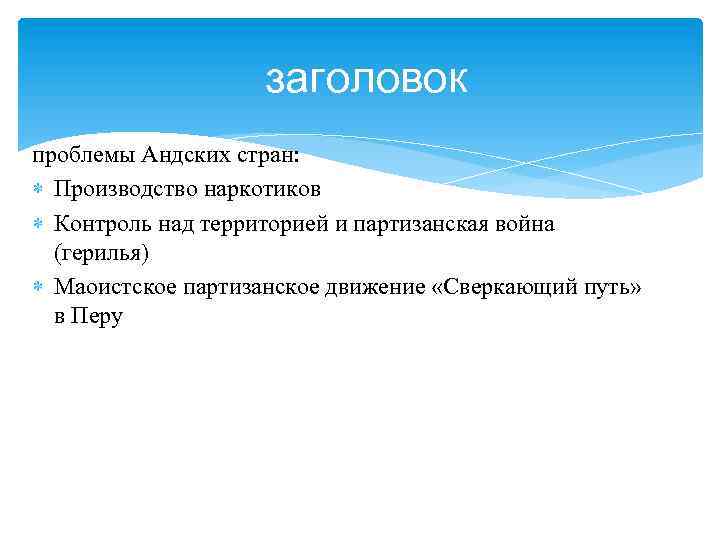 заголовок

проблемы Андских стран:

Производство наркотиков

Контроль над территорией и партизанская война (герилья)

Маоистское партизанское движение «Сверкающий путь» в Перу